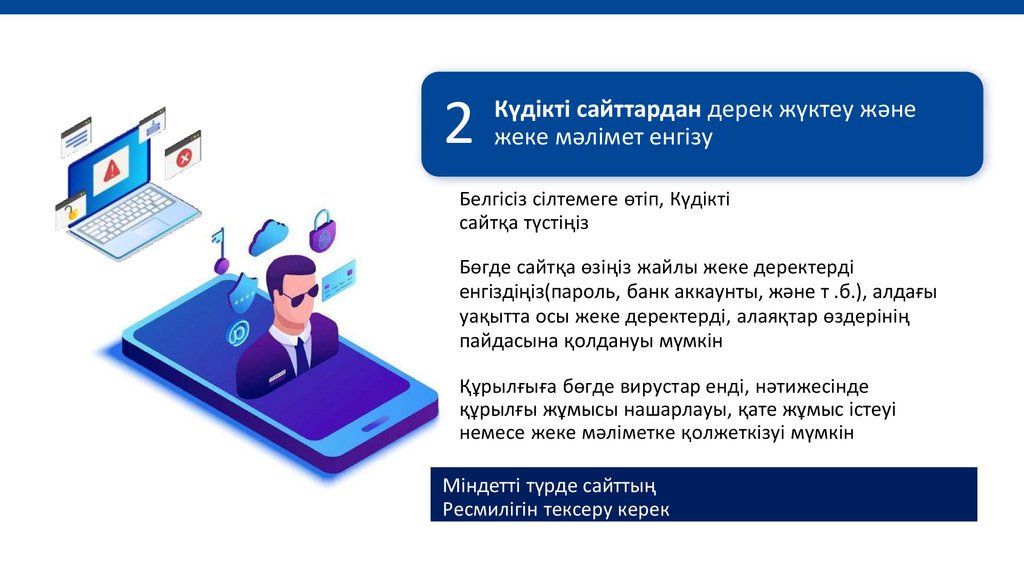 2 Күдікті сайттардан дерек жүктеу және жеке мәлімет енгізу

Белгісіз сілтемеге өтіп, Күдікті сайтқа түстіңіз

Бөгде сайтқа өзіңіз жайлы жеке деректерді енгіздіңіз(пароль, банк аккаунты, және т .б.), алдағы уақытта осы жеке деректерді, алаяқтар өздерінің пайдасына қолдануы мүмкін

Құрылғыға бөгде вирустар енді, нәтижесінде құрылғы жұмысы нашарлауы, қате жұмыс істеуі немесе жеке мәліметке қолжеткізуі мүмкін

Міндетті түрде сайттың Ресмилігін тексеру керек